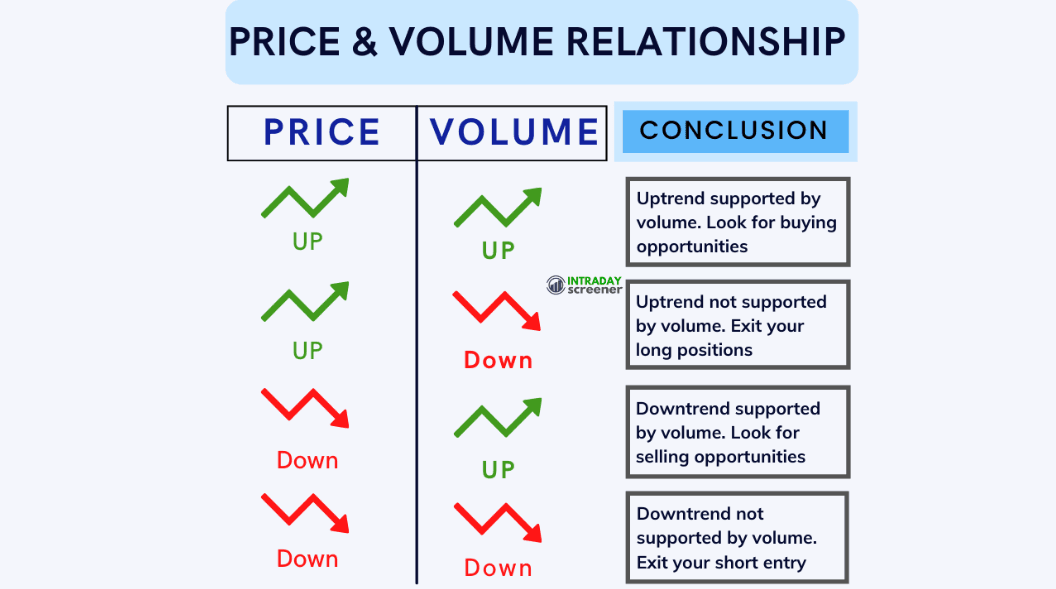 PRICE & VOLUME RELATIONSHIP

| PRICE | VOLUME | CONCLUSION |
|---|---|---|
| UP | UP | Uptrend supported by volume. Look for buying opportunities |
| UP | Down | Uptrend not supported by volume. Exit your long positions |
| Down | UP | Downtrend supported by volume. Look for selling opportunities |
| Down | Down | Downtrend not supported by volume. Exit your short entry |

INTRADAY screener